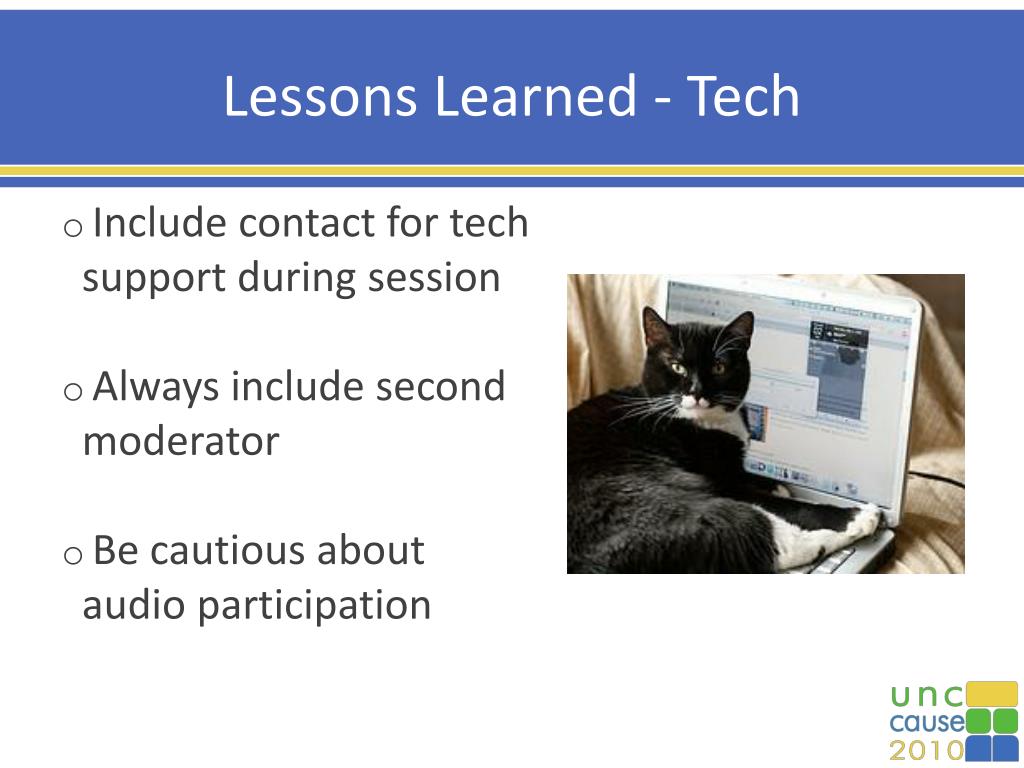 Lessons Learned - Tech

o Include contact for tech support during session

o Always include second moderator

o Be cautious about audio participation

unc
cause
2010